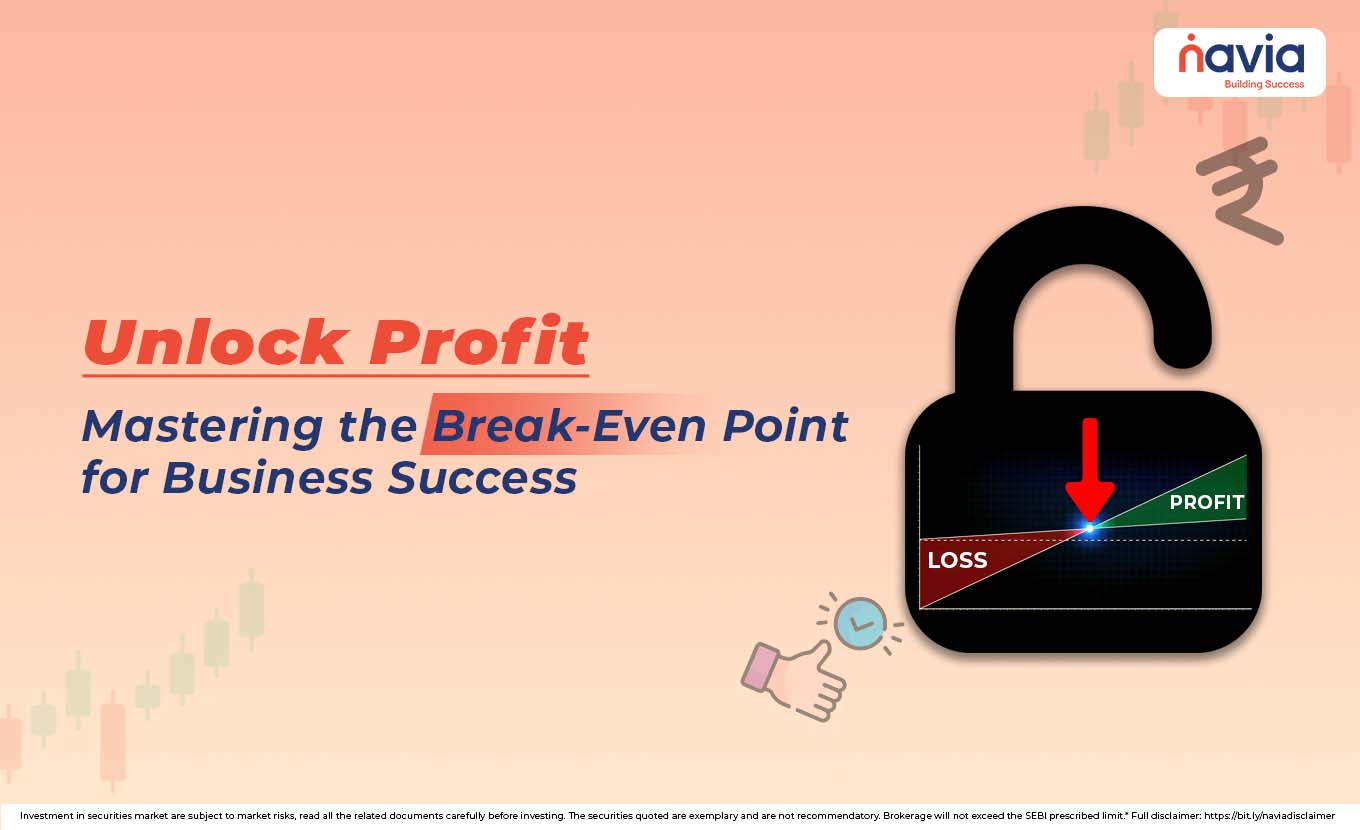 navia
Building Success

Unlock Profit

Mastering the Break-Even Point for Business Success

PROFIT

LOSS

Investment in securities market are subject to market risks, read all the related documents carefully before investing. The securities quoted are exemplary and are not recommendatory. Brokerage will not exceed the SEBI prescribed limit.* Full disclaimer: https://bit.ly/naviadisclaimer